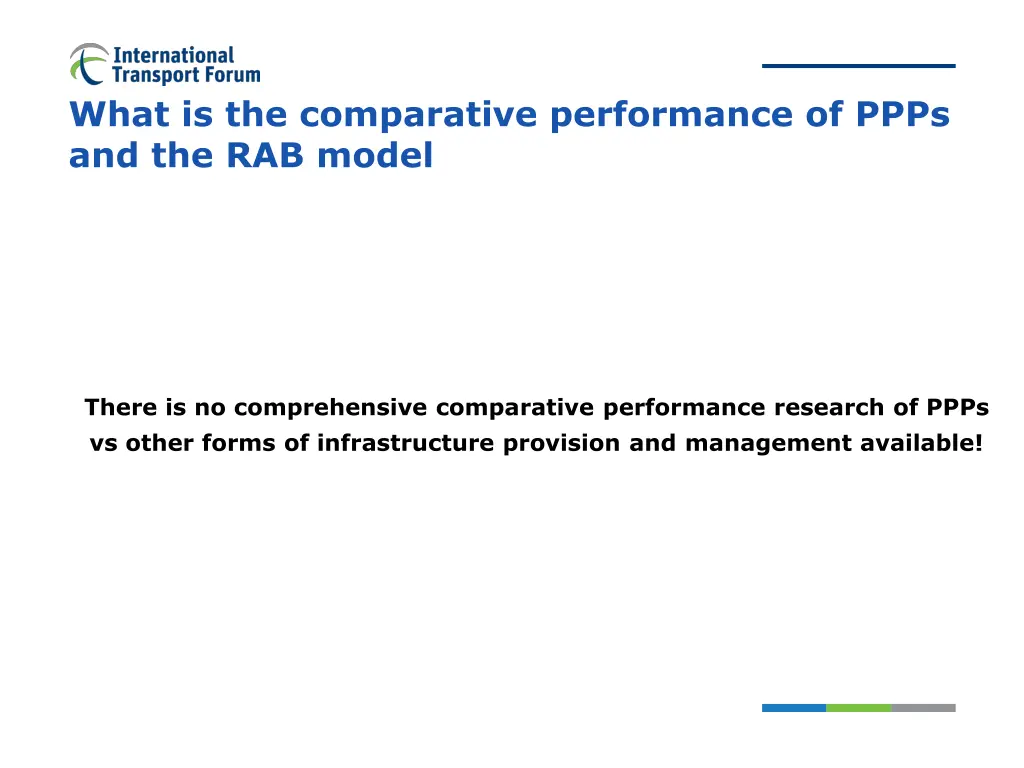 International Transport Forum

What is the comparative performance of PPPs and the RAB model

There is no comprehensive comparative performance research of PPPs vs other forms of infrastructure provision and management available!